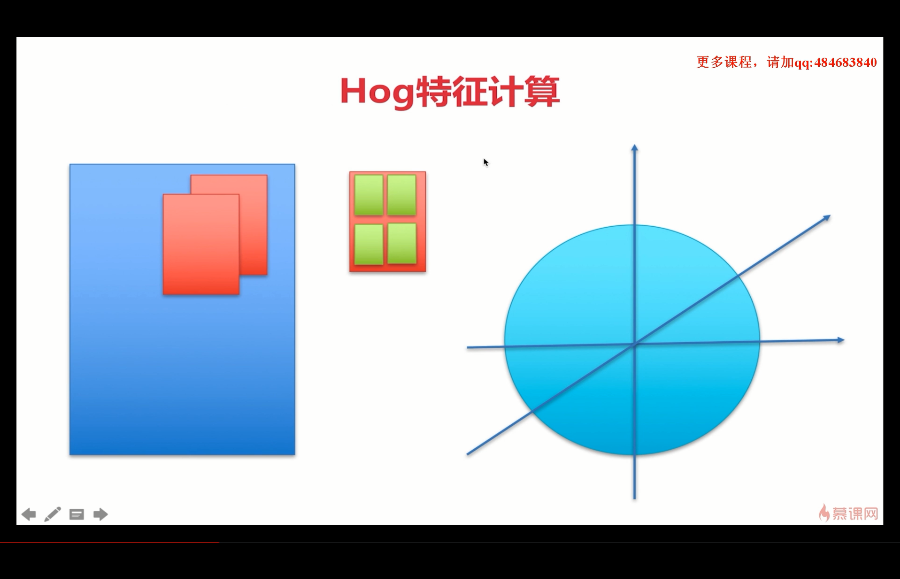 更多课程，请加qq:484683840

Hog特征计算

慕课网